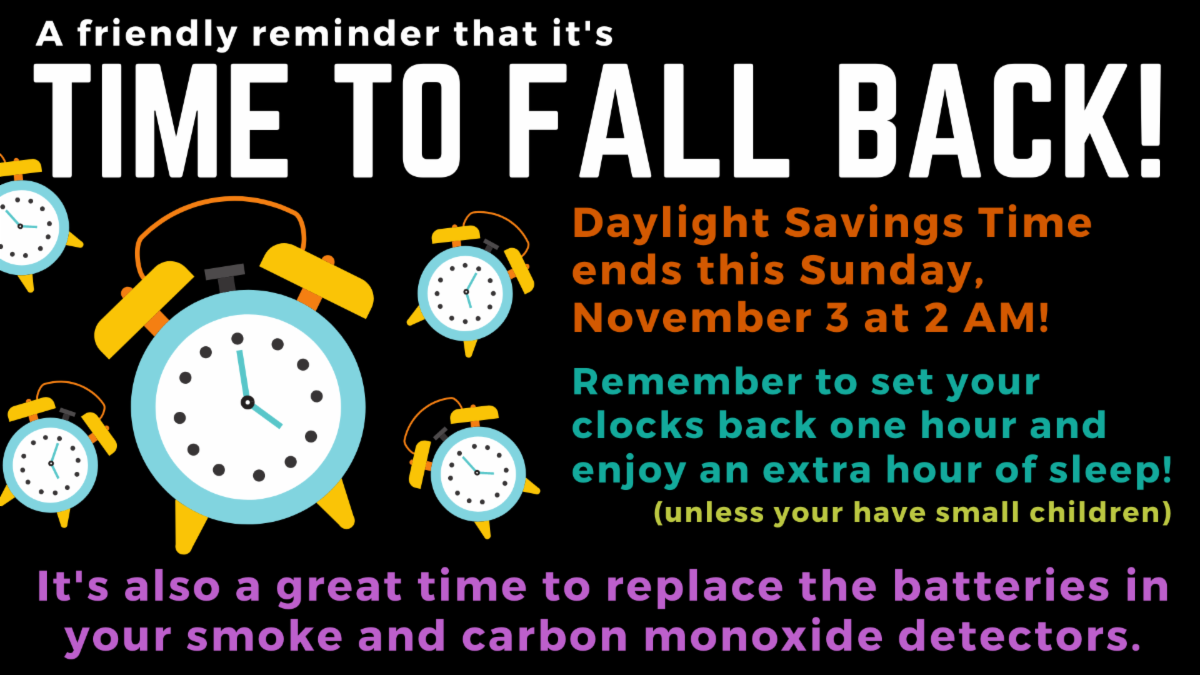 A friendly reminder that it's
TIME TO FALL BACK!

Daylight Savings Time ends this Sunday, November 3 at 2 AM!

Remember to set your clocks back one hour and enjoy an extra hour of sleep!
(unless your have small children)

It's also a great time to replace the batteries in your smoke and carbon monoxide detectors.